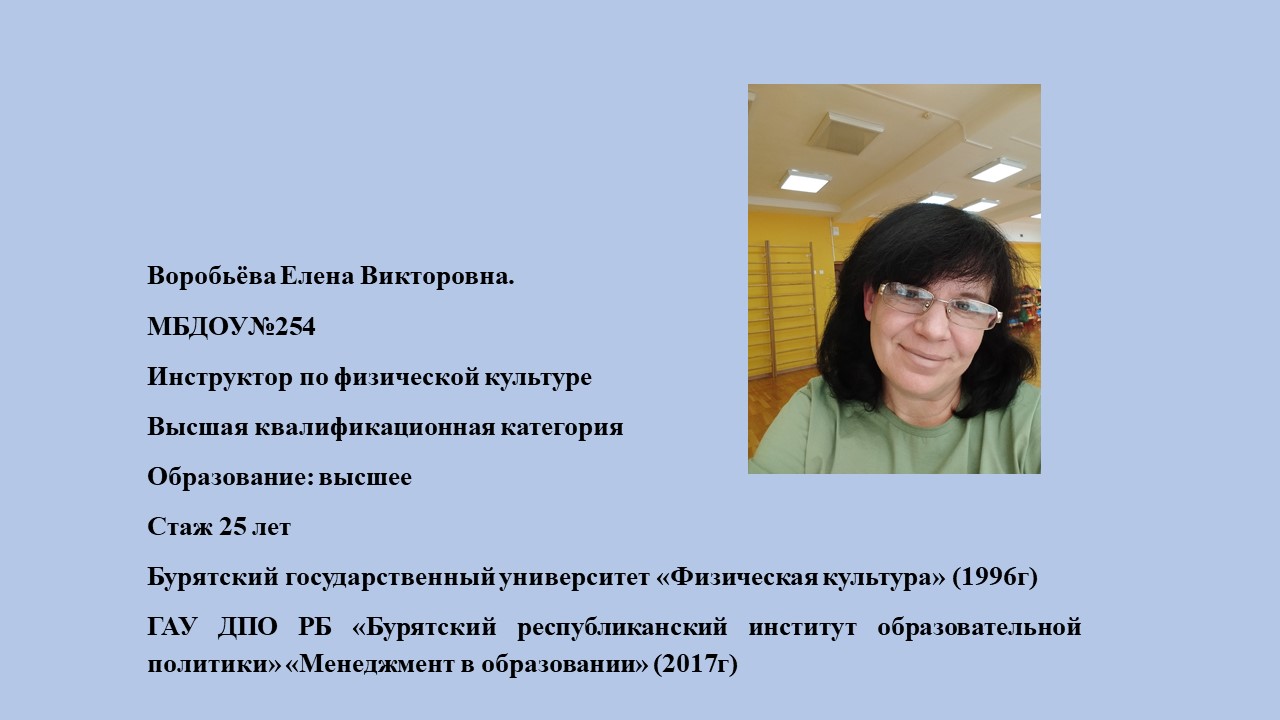 Воробьёва Елена Викторовна.

МБДОУ№254

Инструктор по физической культуре

Высшая квалификационная категория

Образование: высшее

Стаж 25 лет

Бурятский государственный университет «Физическая культура» (1996г)

ГАУ ДПО РБ «Бурятский республиканский институт образовательной политики» «Менеджмент в образовании» (2017г)